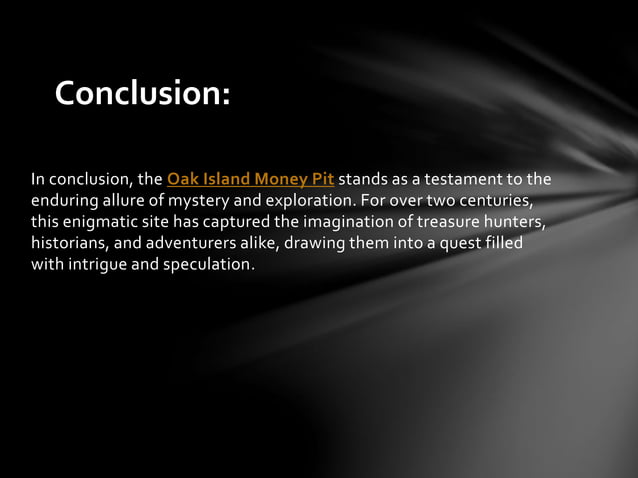 Conclusion:

In conclusion, the Oak Island Money Pit stands as a testament to the enduring allure of mystery and exploration. For over two centuries, this enigmatic site has captured the imagination of treasure hunters, historians, and adventurers alike, drawing them into a quest filled with intrigue and speculation.